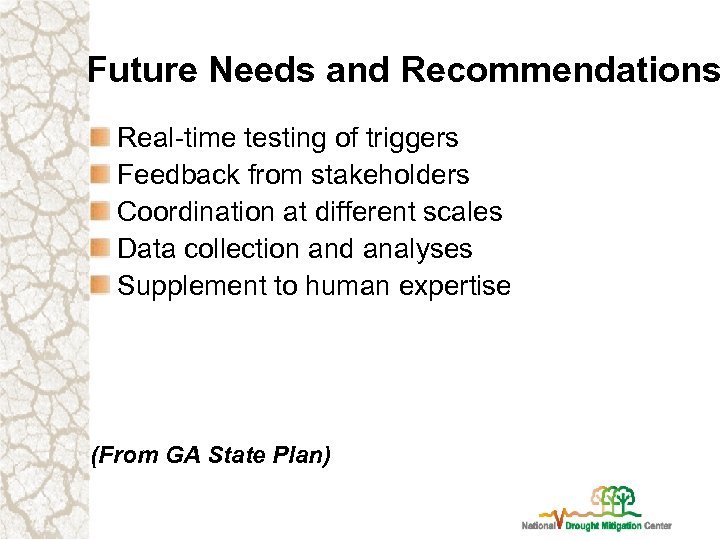 Future Needs and Recommendations

Real-time testing of triggers
Feedback from stakeholders
Coordination at different scales
Data collection and analyses
Supplement to human expertise

(From GA State Plan)

National Drought Mitigation Center